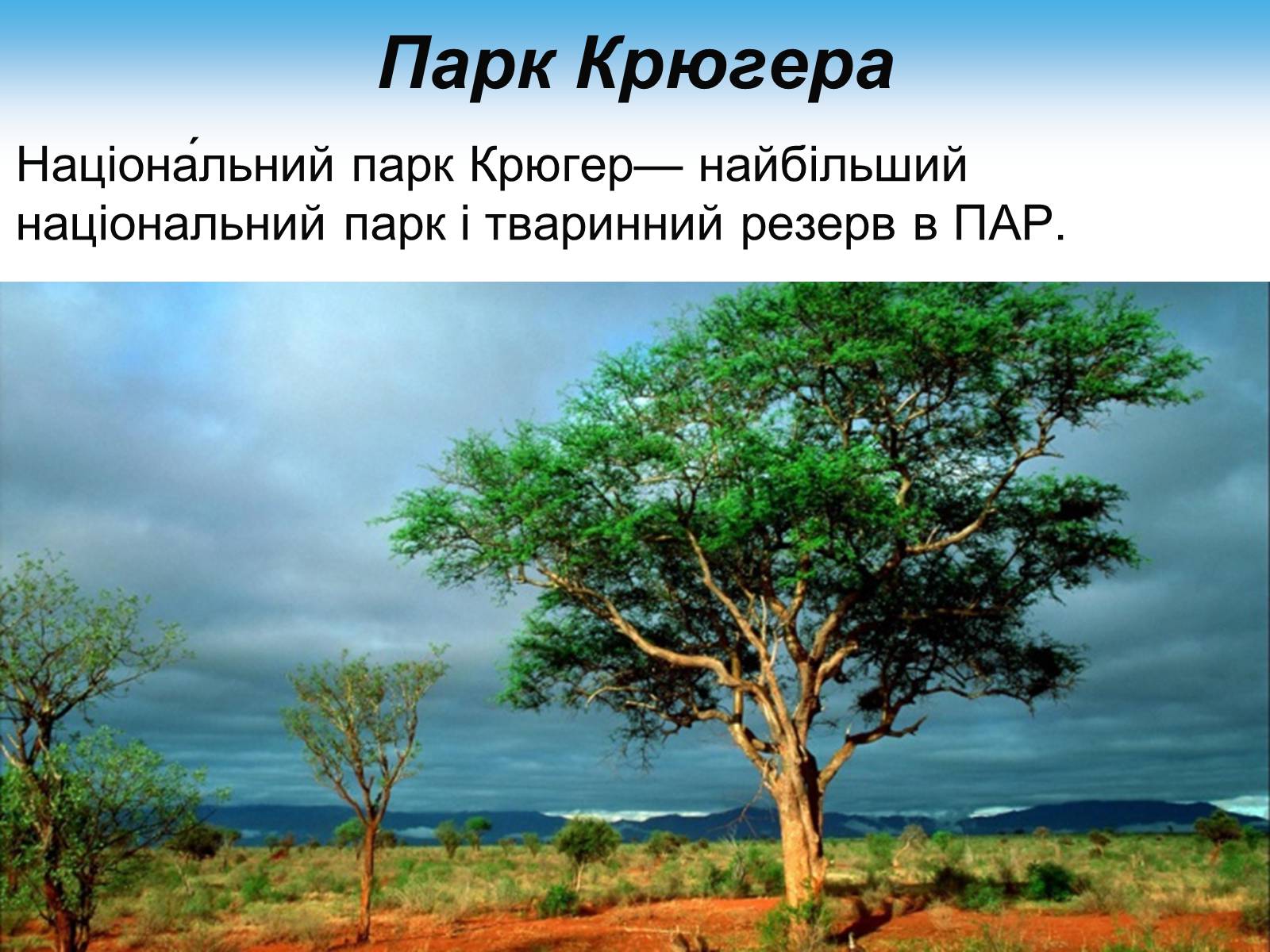 Парк Крюгера

Націона́льний парк Крюгер— найбільший національний парк і тваринний резерв в ПАР.